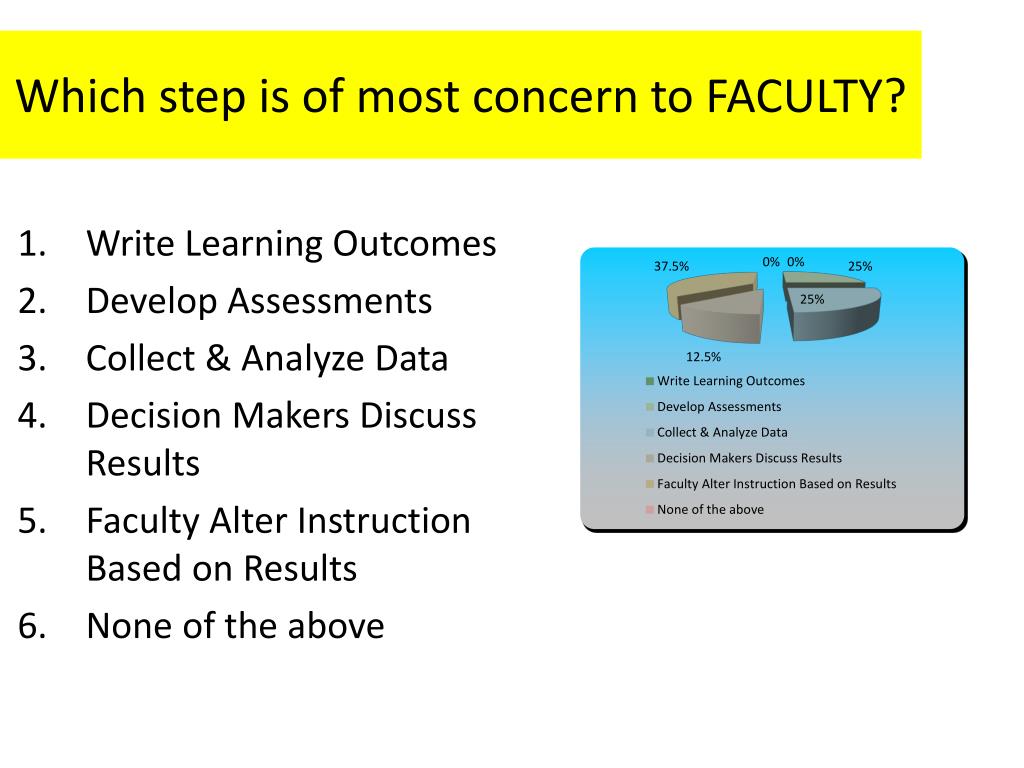 Which step is of most concern to FACULTY?

1. Write Learning Outcomes
2. Develop Assessments
3. Collect & Analyze Data
4. Decision Makers Discuss Results
5. Faculty Alter Instruction Based on Results
6. None of the above

37.5%
0% 0%
25%
25%
12.5%

Write Learning Outcomes
Develop Assessments
Collect & Analyze Data
Decision Makers Discuss Results
Faculty Alter Instruction Based on Results
None of the above